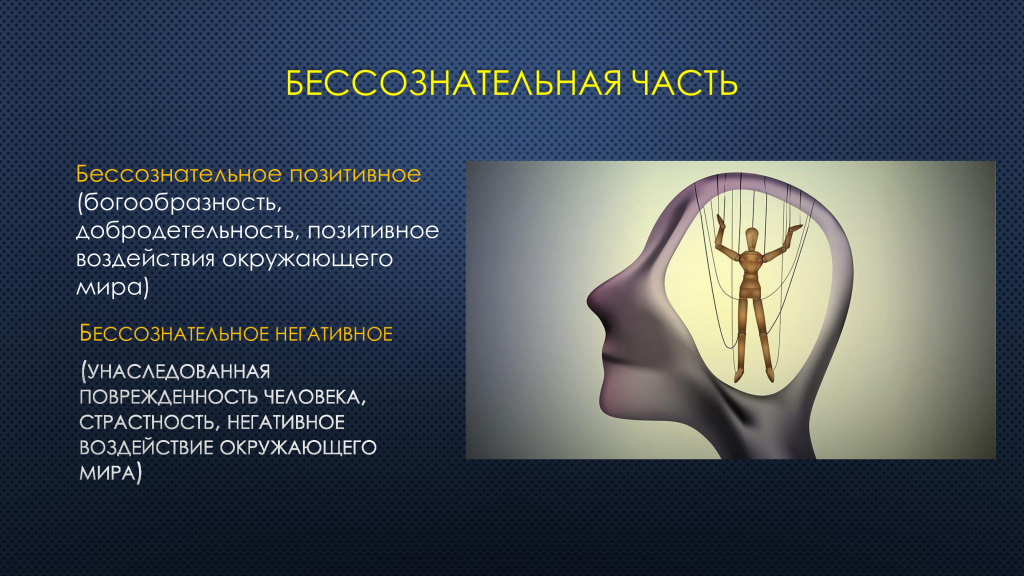 БЕССОЗНАТЕЛЬНАЯ ЧАСТЬ

Бессознательное позитивное (богообразность, добродетельность, позитивное воздействия окружающего мира)

БЕССОЗНАТЕЛЬНОЕ НЕГАТИВНОЕ

(УНАСЛЕДОВАННАЯ ПОВРЕЖДЕННОСТЬ ЧЕЛОВЕКА, СТРАСТНОСТЬ, НЕГАТИВНОЕ ВОЗДЕЙСТВИЕ ОКРУЖАЮЩЕГО МИРА)